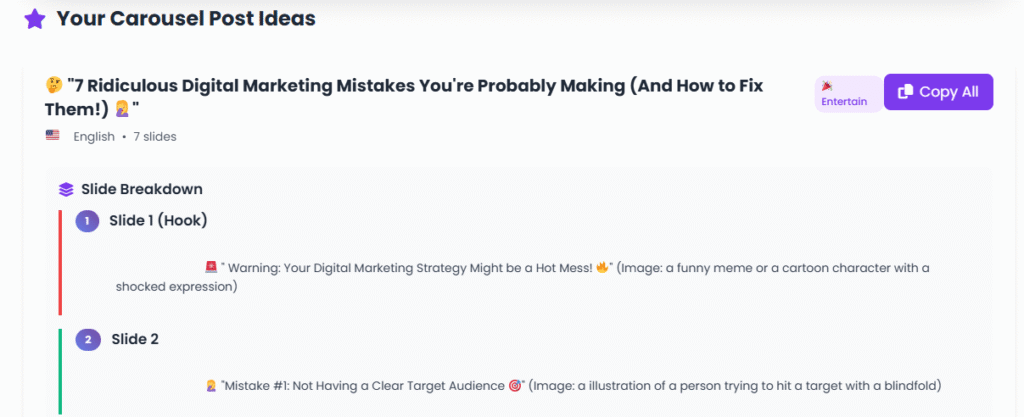 Your Carousel Post Ideas

🤔 "7 Ridiculous Digital Marketing Mistakes You're Probably Making (And How to Fix Them!) 🤦‍♀️"

🎉 Entertain

Copy All

English • 7 slides

Slide Breakdown

1 Slide 1 (Hook)

🚨 " Warning: Your Digital Marketing Strategy Might be a Hot Mess! 🔥" (Image: a funny meme or a cartoon character with a shocked expression)

2 Slide 2

🤦‍♀️ "Mistake #1: Not Having a Clear Target Audience 🎯" (Image: a illustration of a person trying to hit a target with a blindfold)